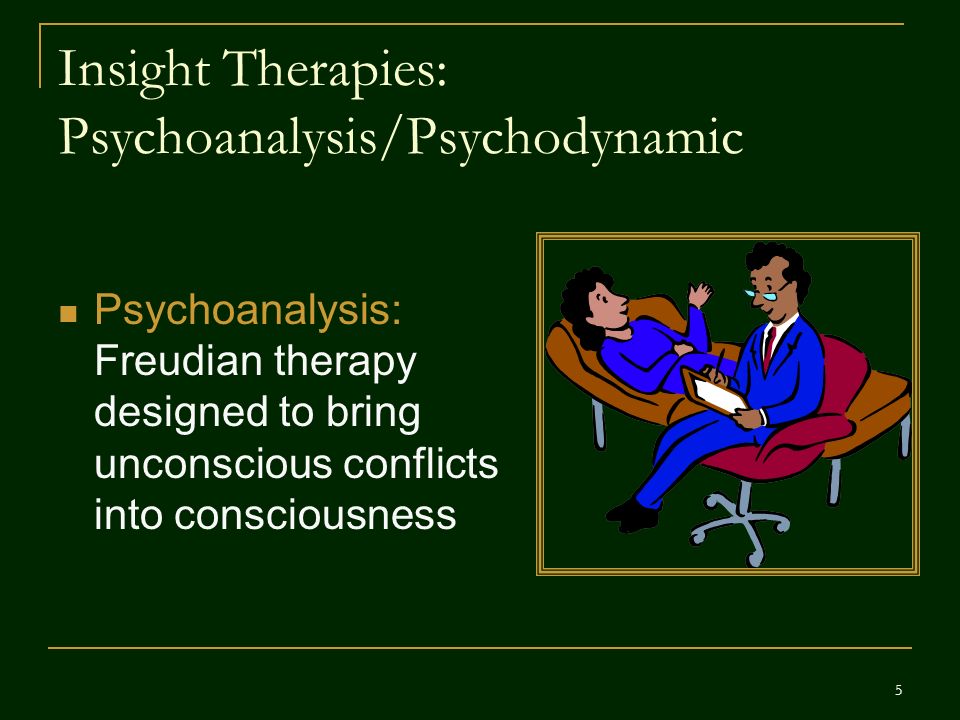 Insight Therapies: Psychoanalysis/Psychodynamic

Psychoanalysis: Freudian therapy designed to bring unconscious conflicts into consciousness

5